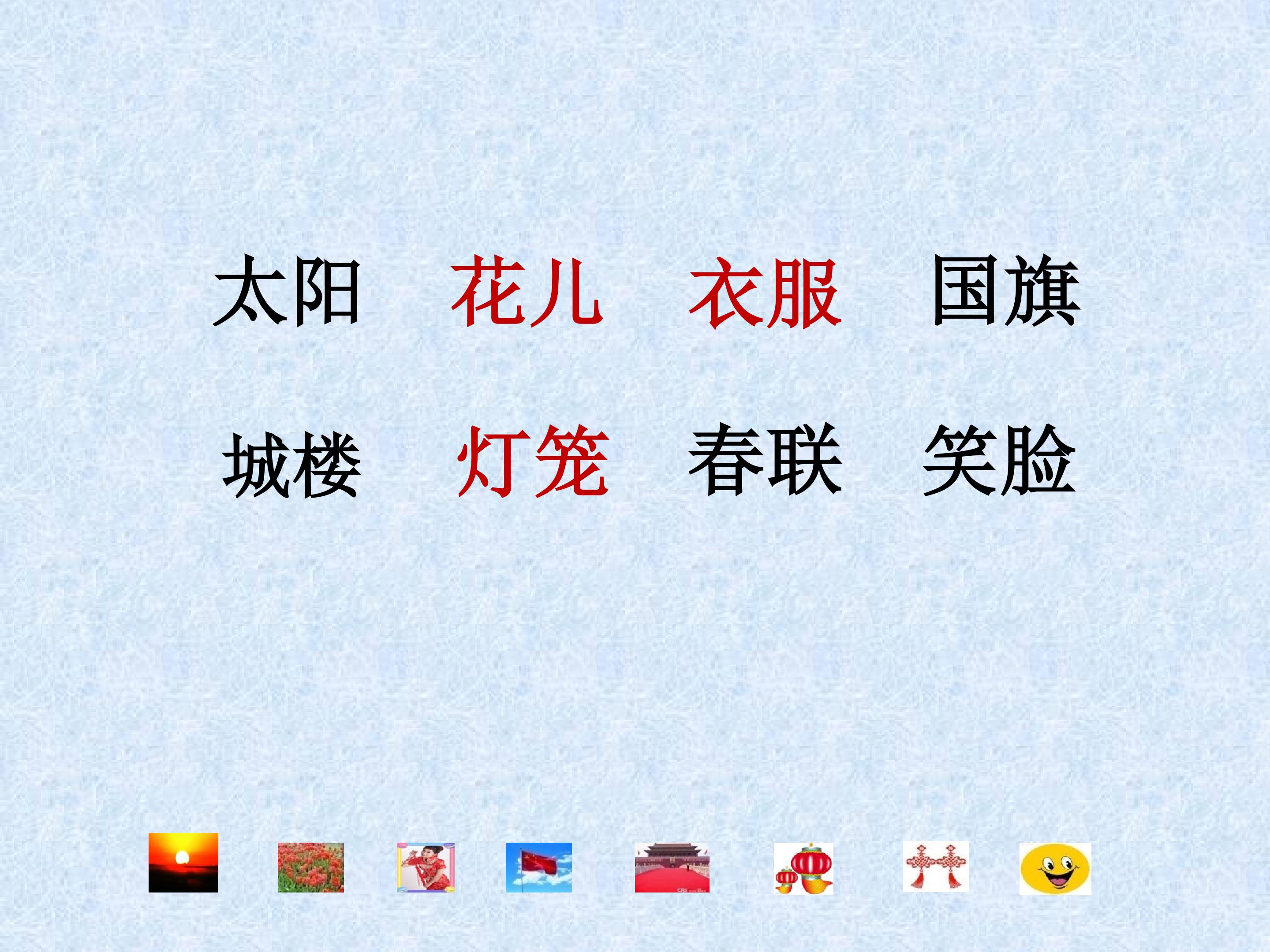 太阳　花儿　衣服　国旗

城楼　灯笼　春联　笑脸